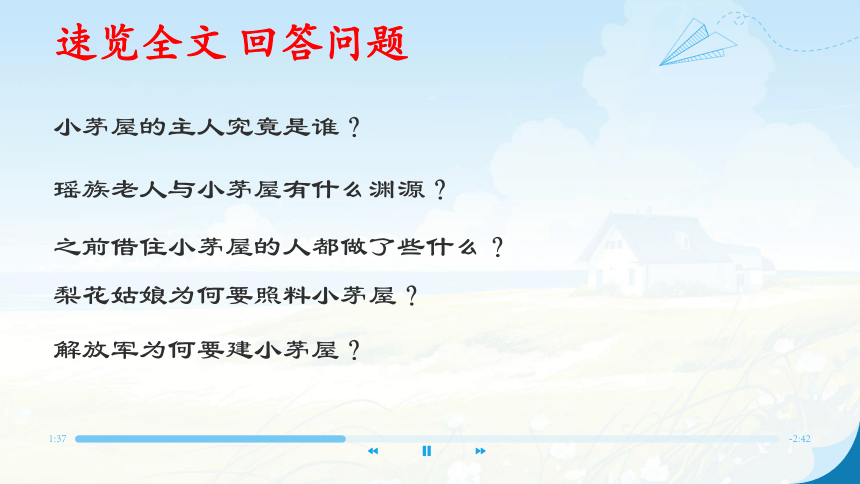 速览全文 回答问题

小茅屋的主人究竟是谁？

瑶族老人与小茅屋有什么渊源？

之前借住小茅屋的人都做了些什么？

梨花姑娘为何要照料小茅屋？

解放军为何要建小茅屋？

1:37

-2:42